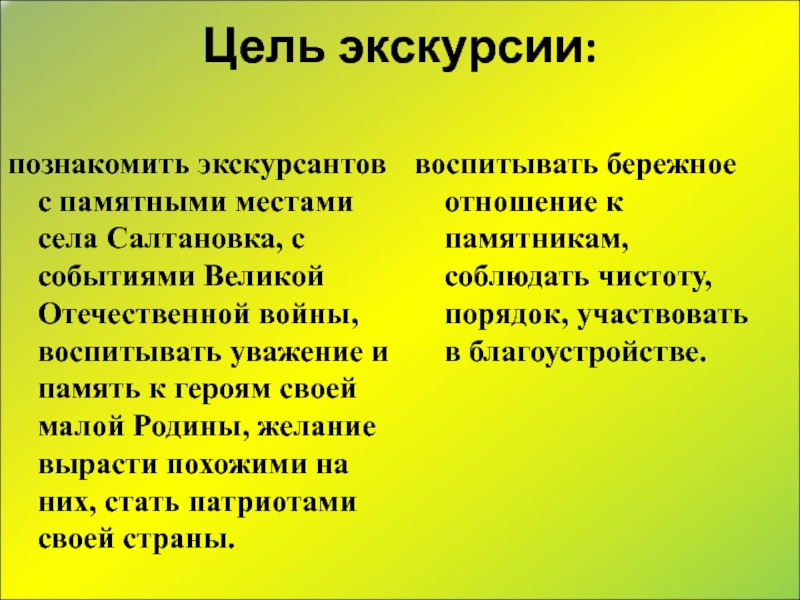 Цель экскурсии:

познакомить экскурсантов с памятными местами села Салтановка, с событиями Великой Отечественной войны, воспитывать уважение и память к героям своей малой Родины, желание вырасти похожими на них, стать патриотами своей страны.

воспитывать бережное отношение к памятникам, соблюдать чистоту, порядок, участвовать в благоустройстве.